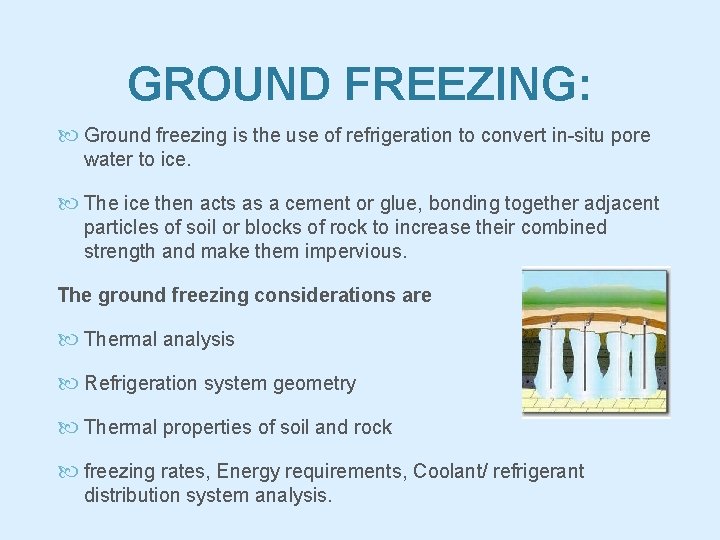 GROUND FREEZING:

Ground freezing is the use of refrigeration to convert in-situ pore water to ice.

The ice then acts as a cement or glue, bonding together adjacent particles of soil or blocks of rock to increase their combined strength and make them impervious.

The ground freezing considerations are

Thermal analysis

Refrigeration system geometry

Thermal properties of soil and rock

freezing rates, Energy requirements, Coolant/ refrigerant distribution system analysis.